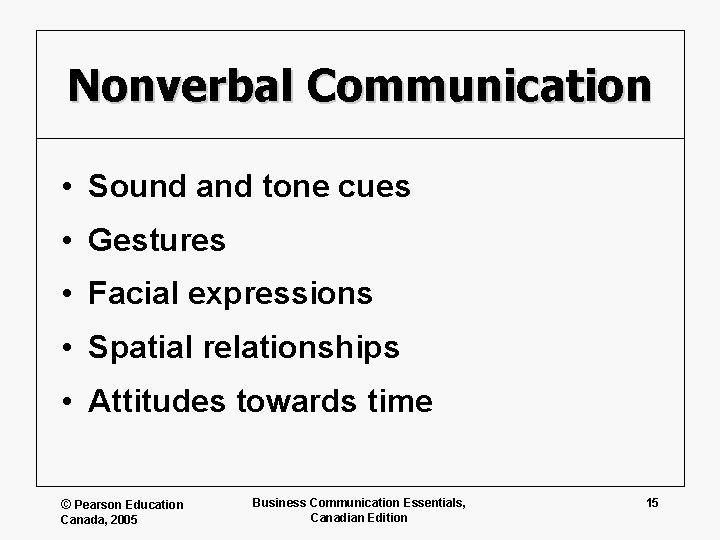 Nonverbal Communication

• Sound and tone cues
• Gestures
• Facial expressions
• Spatial relationships
• Attitudes towards time

© Pearson Education Canada, 2005

Business Communication Essentials, Canadian Edition

15